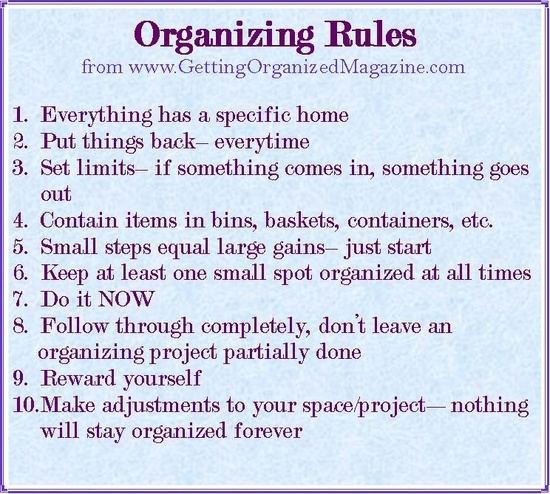 Organizing Rules
from www.GettingOrganizedMagazine.com

1. Everything has a specific home
2. Put things back– everytime
3. Set limits– if something comes in, something goes out
4. Contain items in bins, baskets, containers, etc.
5. Small steps equal large gains– just start
6. Keep at least one small spot organized at all times
7. Do it NOW
8. Follow through completely, don't leave an organizing project partially done
9. Reward yourself
10. Make adjustments to your space/project— nothing will stay organized forever